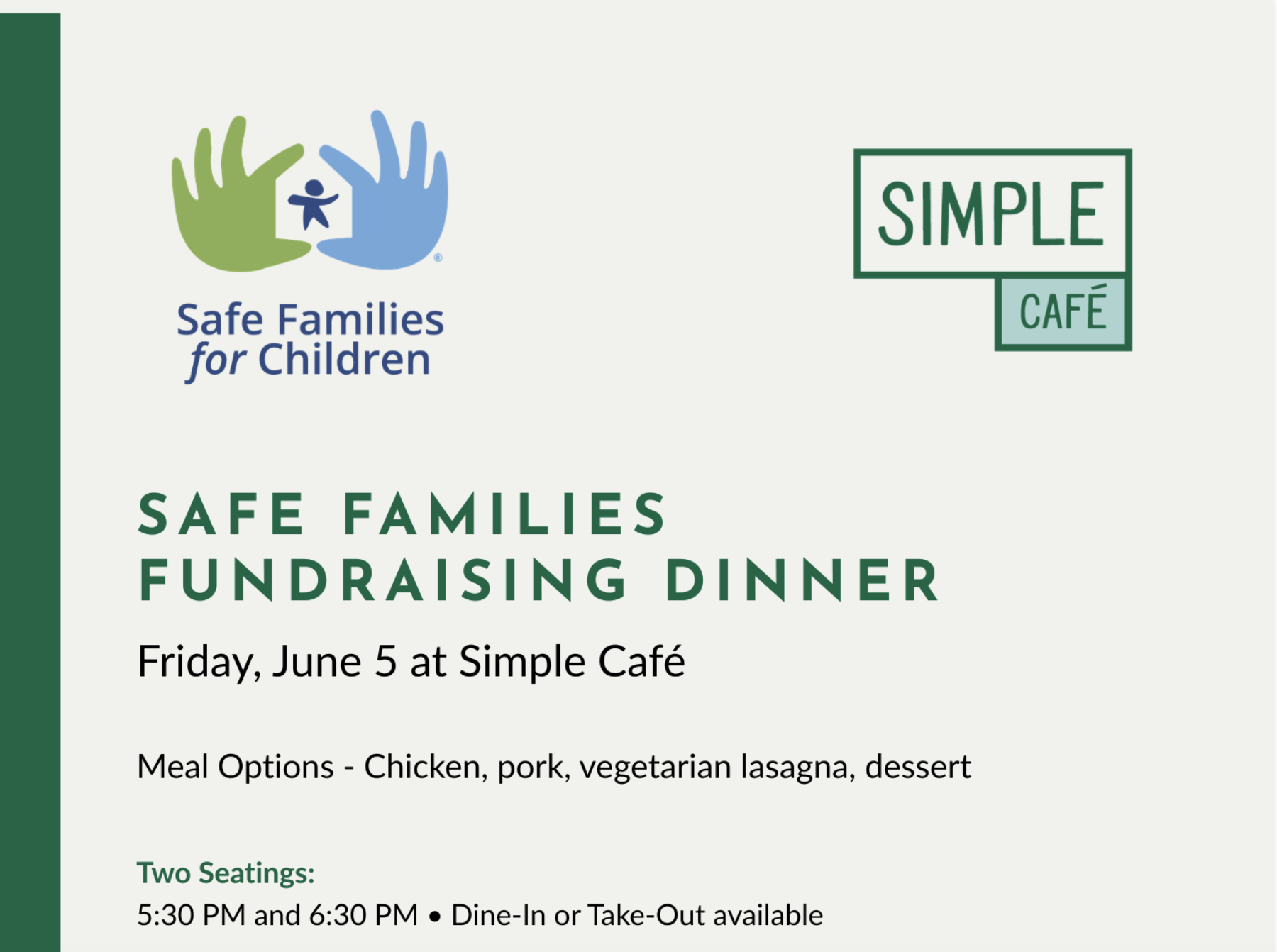 Safe Families for Children

SIMPLE
CAFÉ

SAFE FAMILIES FUNDRAISING DINNER

Friday, June 5 at Simple Café

Meal Options - Chicken, pork, vegetarian lasagna, dessert

Two Seatings:
5:30 PM and 6:30 PM • Dine-In or Take-Out available